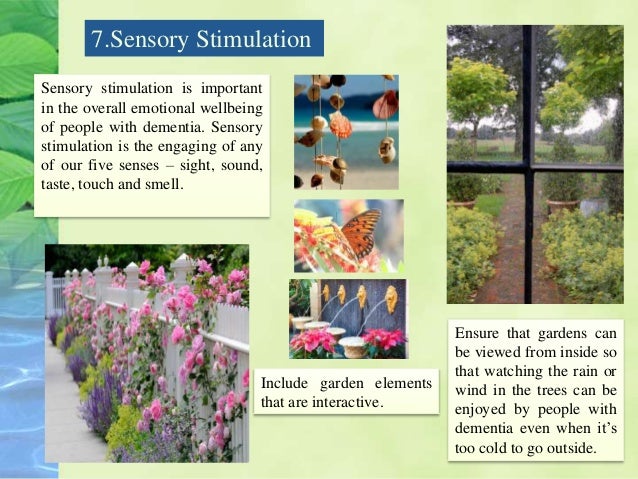 7.Sensory Stimulation

Sensory stimulation is important in the overall emotional wellbeing of people with dementia. Sensory stimulation is the engaging of any of our five senses – sight, sound, taste, touch and smell.

Include garden elements that are interactive.

Ensure that gardens can be viewed from inside so that watching the rain or wind in the trees can be enjoyed by people with dementia even when it's too cold to go outside.